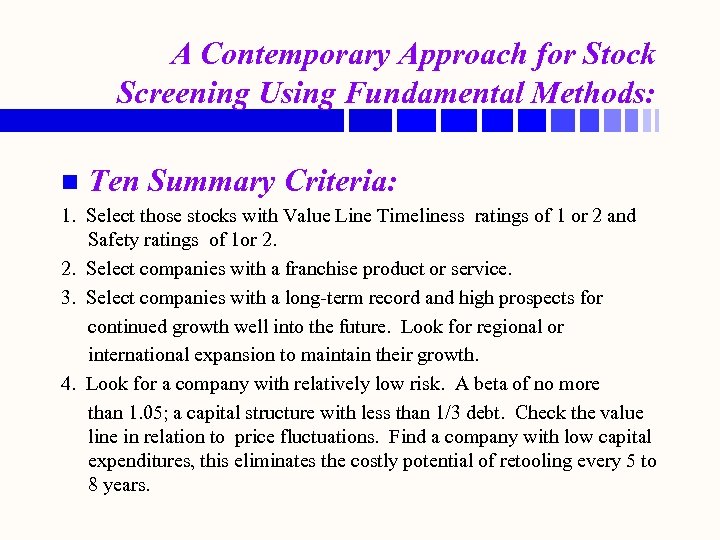 A Contemporary Approach for Stock Screening Using Fundamental Methods:

Ten Summary Criteria:

1. Select those stocks with Value Line Timeliness ratings of 1 or 2 and Safety ratings of 1or 2.

2. Select companies with a franchise product or service.

3. Select companies with a long-term record and high prospects for continued growth well into the future. Look for regional or international expansion to maintain their growth.

4. Look for a company with relatively low risk. A beta of no more than 1.05; a capital structure with less than 1/3 debt. Check the value line in relation to price fluctuations. Find a company with low capital expenditures, this eliminates the costly potential of retooling every 5 to 8 years.